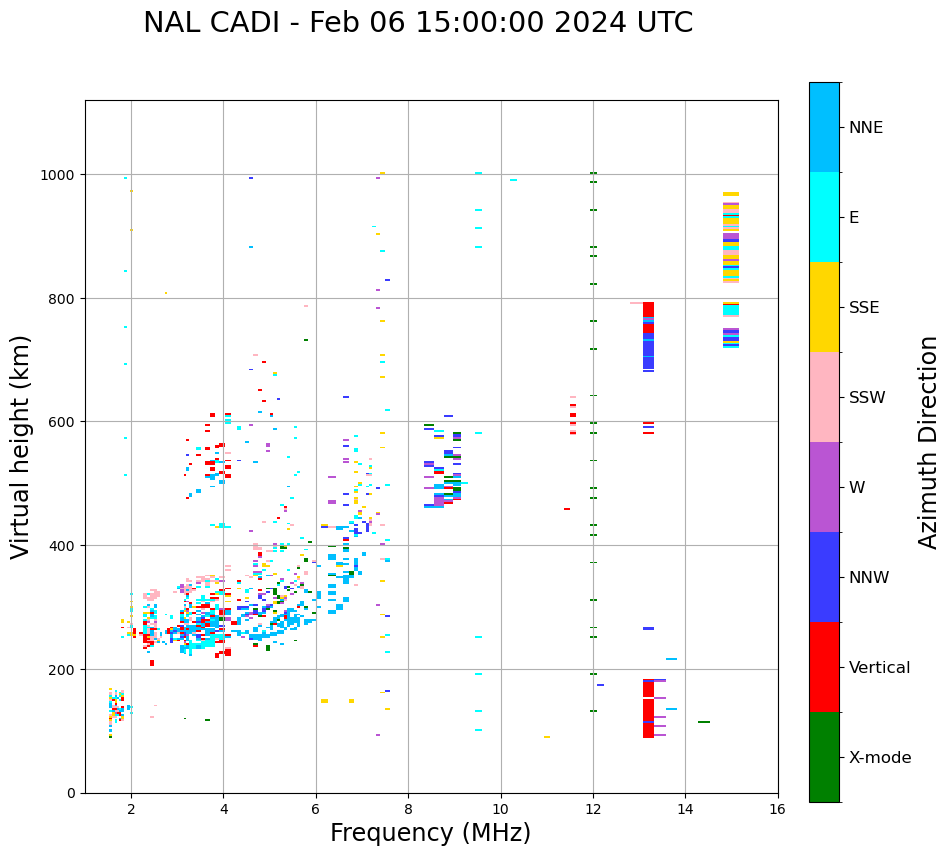 NAL CADI - Feb 06 15:00:00 2024 UTC

Virtual height (km)

1000
800
600
400
200
0

2
4
6
8
10
12
14
16

Frequency (MHz)

NNE
E
SSE
SSW
W
NNW
Vertical
X-mode

Azimuth Direction